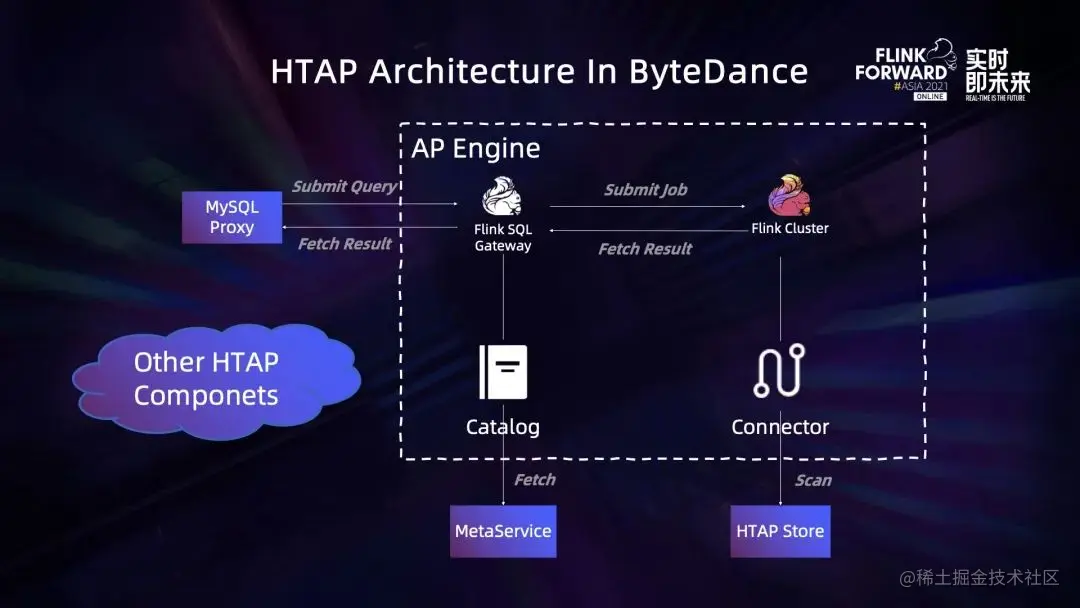 HTAP Architecture In ByteDance

FLINK FORWARD #ASIA 2021 ONLINE 实时即未来 REAL-TIME IS THE FUTURE

AP Engine

MySQL Proxy

Submit Query

Fetch Result

Flink SQL Gateway

Submit Job

Fetch Result

Flink Cluster

Other HTAP Componets

Catalog

Connector

Fetch

Scan

MetaService

HTAP Store

@稀土掘金技术社区